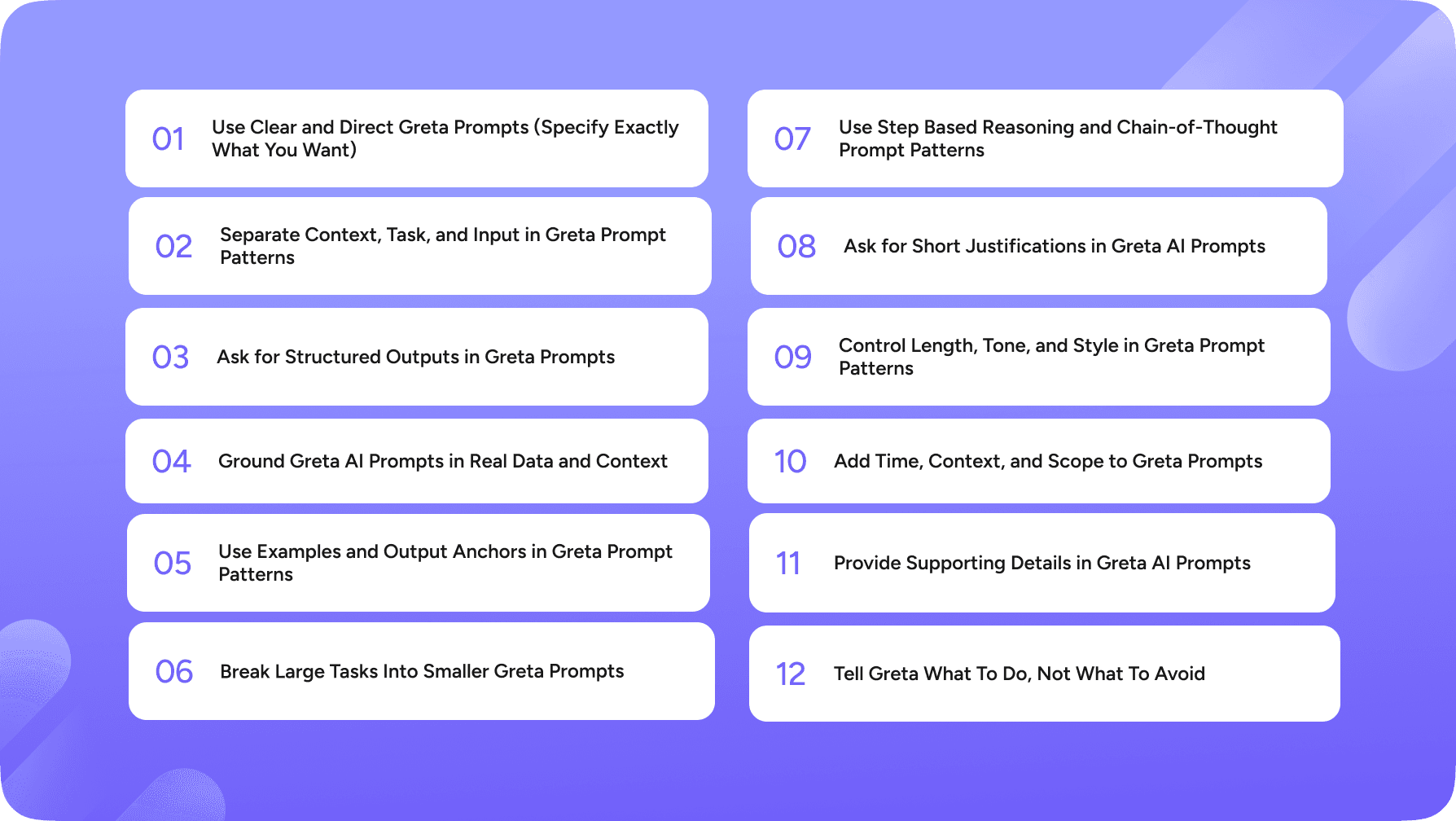 01 Use Clear and Direct Greta Prompts (Specify Exactly What You Want)

02 Separate Context, Task, and Input in Greta Prompt Patterns

03 Ask for Structured Outputs in Greta Prompts

04 Ground Greta AI Prompts in Real Data and Context

05 Use Examples and Output Anchors in Greta Prompt Patterns

06 Break Large Tasks Into Smaller Greta Prompts

07 Use Step Based Reasoning and Chain-of-Thought Prompt Patterns

08 Ask for Short Justifications in Greta AI Prompts

09 Control Length, Tone, and Style in Greta Prompt Patterns

10 Add Time, Context, and Scope to Greta Prompts

11 Provide Supporting Details in Greta AI Prompts

12 Tell Greta What To Do, Not What To Avoid